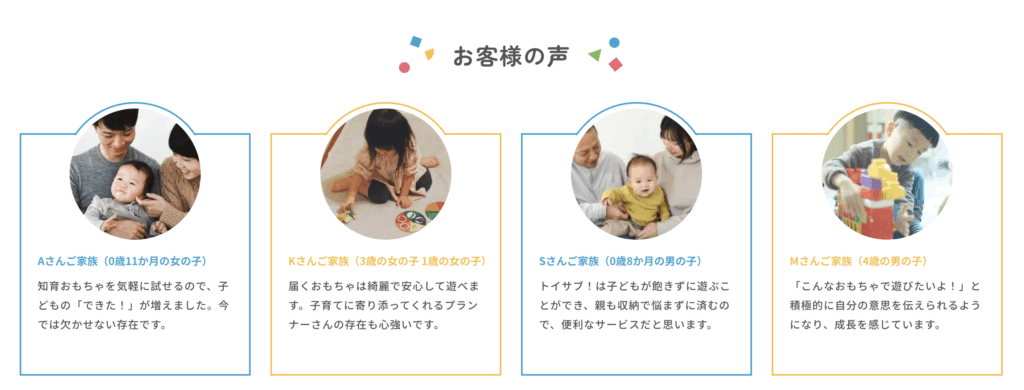 お客様の声

Aさんご家族（0歳11か月の女の子）

知育おもちゃを気軽に試せるので、子どもの「できた！」が増えました。今では欠かせない存在です。

Kさんご家族（3歳の女の子 1歳の女の子）

届くおもちゃは綺麗で安心して遊べます。子育てに寄り添ってくれるプランナーさんの存在も心強いです。

Sさんご家族（0歳8か月の男の子）

トイサブ！は子どもが飽きずに遊ぶことができ、親も収納で悩まずに済むので、便利なサービスだと思います。

Mさんご家族（4歳の男の子）

「こんなおもちゃで遊びたいよ！」と積極的に自分の意思を伝えられるようになり、成長を感じています。